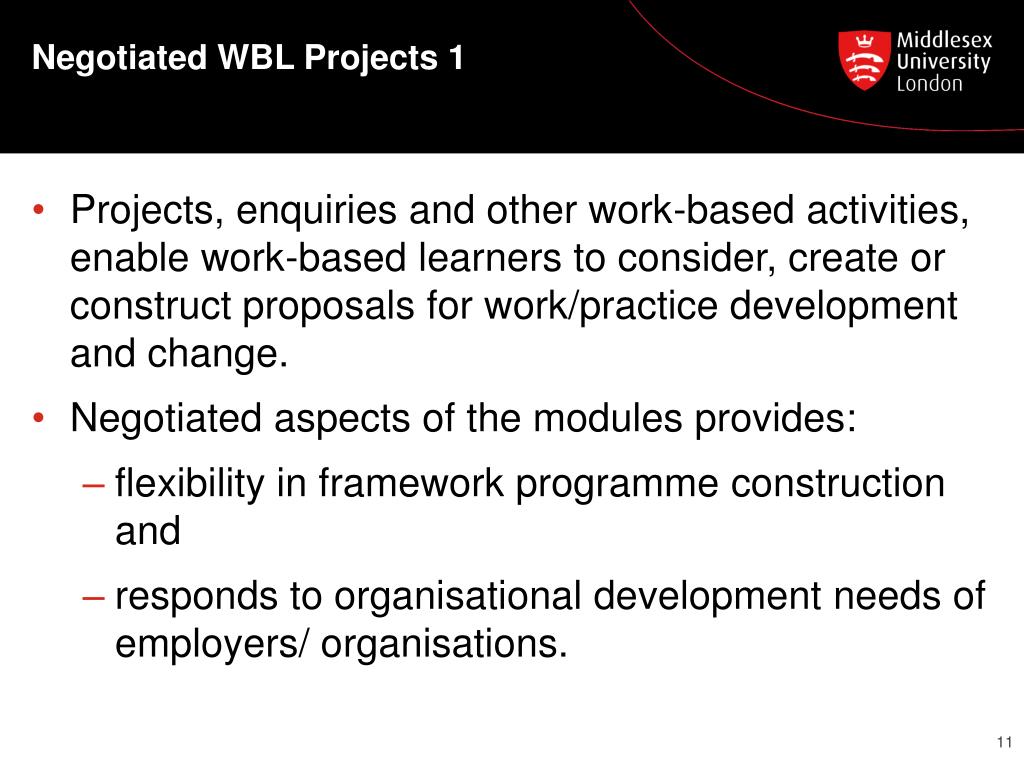 Negotiated WBL Projects 1

Middlesex University London

• Projects, enquiries and other work-based activities, enable work-based learners to consider, create or construct proposals for work/practice development and change.

• Negotiated aspects of the modules provides:

– flexibility in framework programme construction and

– responds to organisational development needs of employers/ organisations.

11